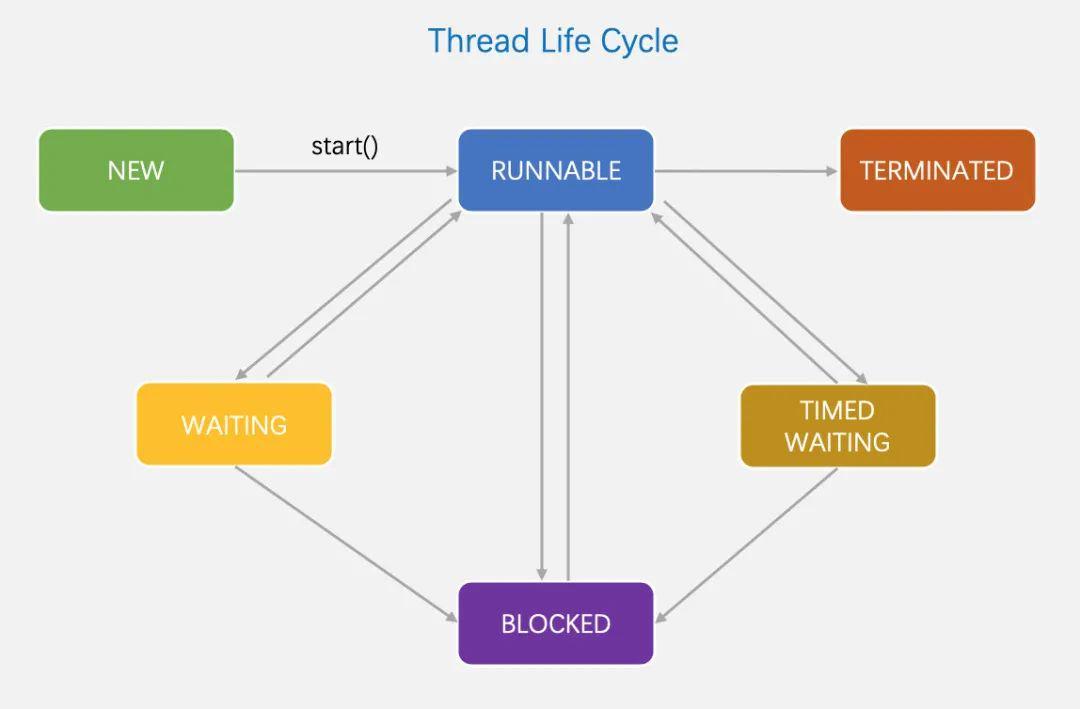 Thread Life Cycle

NEW

start()

RUNNABLE

TERMINATED

WAITING

TIMED WAITING

BLOCKED